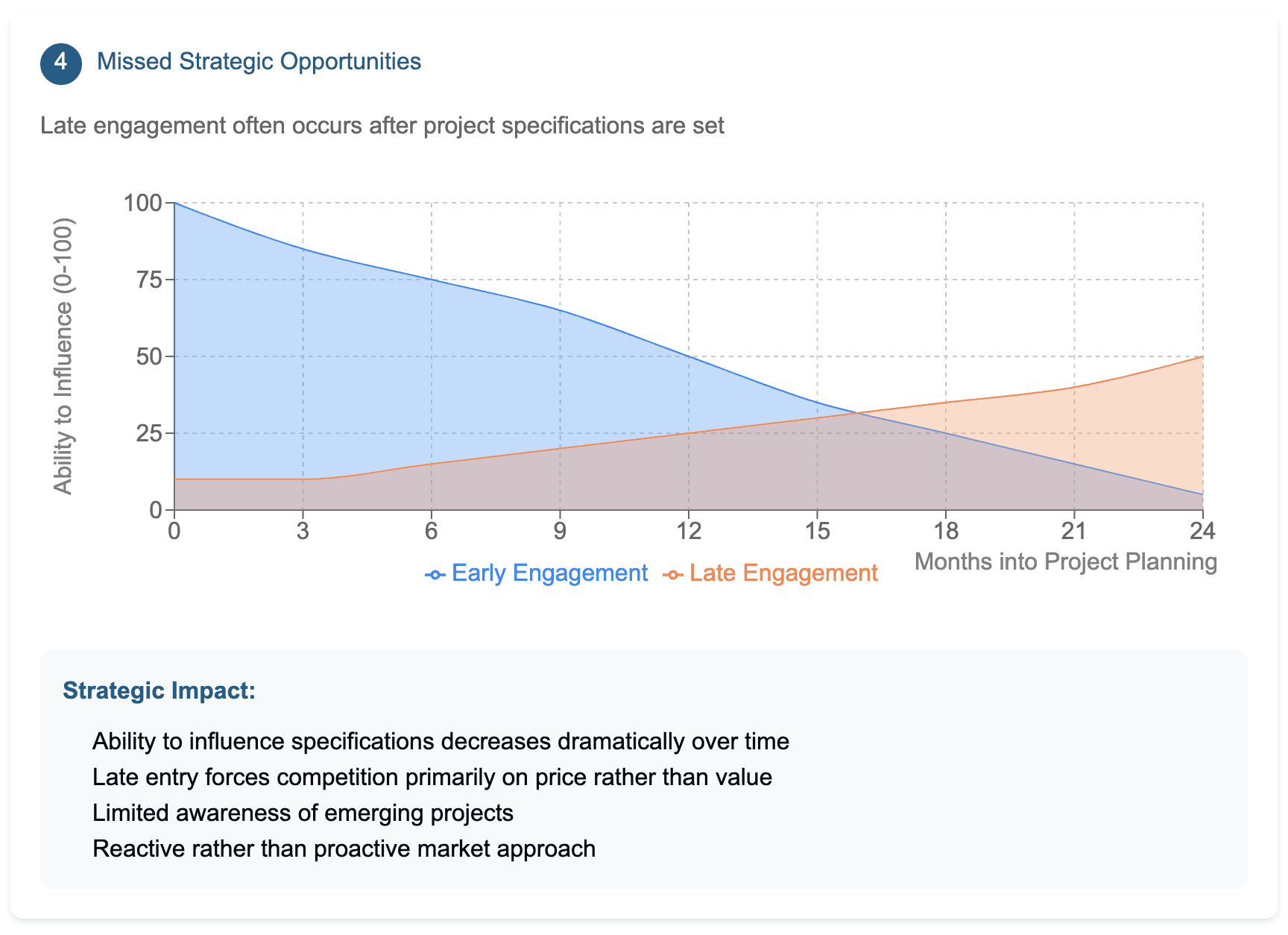 4 Missed Strategic Opportunities

Late engagement often occurs after project specifications are set

Ability to Influence (0-100)

100
75
50
25
0

0 3 6 9 12 15 18 21 24

Months into Project Planning

Early Engagement Late Engagement

Strategic Impact:

Ability to influence specifications decreases dramatically over time
Late entry forces competition primarily on price rather than value
Limited awareness of emerging projects
Reactive rather than proactive market approach